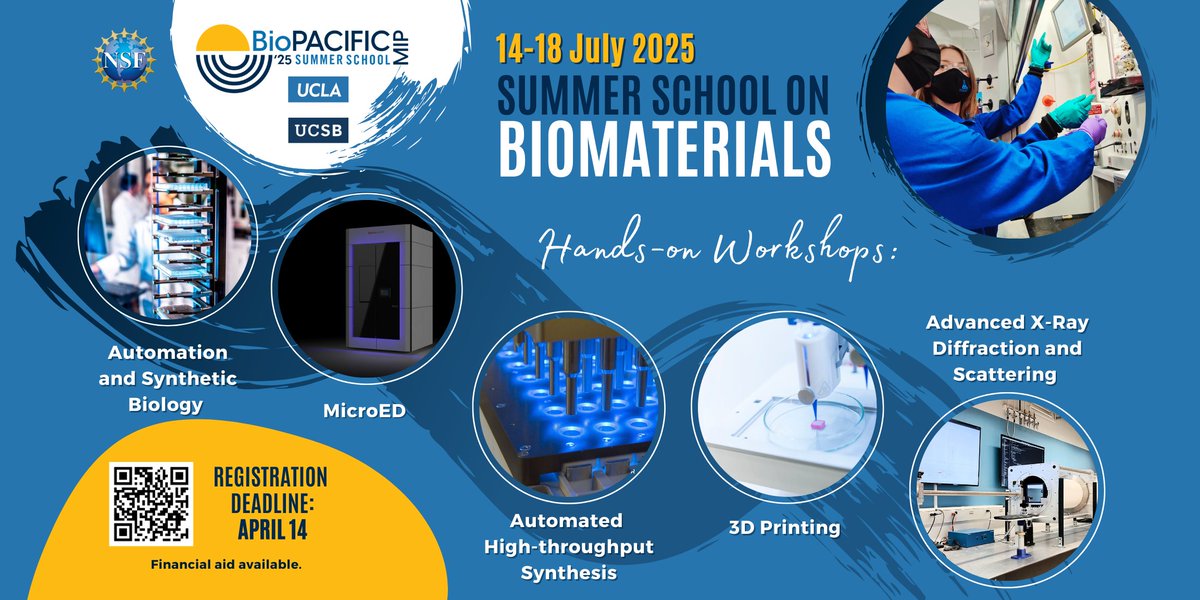 NSF

BioPACIFIC MIP
'25 SUMMER SCHOOL
UCLA
UCSB

14-18 July 2025
SUMMER SCHOOL ON
BIOMATERIALS

Hands-on Workshops:

Automation and Synthetic Biology

MicroED

Automated High-throughput Synthesis

3D Printing

Advanced X-Ray Diffraction and Scattering

REGISTRATION DEADLINE: APRIL 14

Financial aid available.